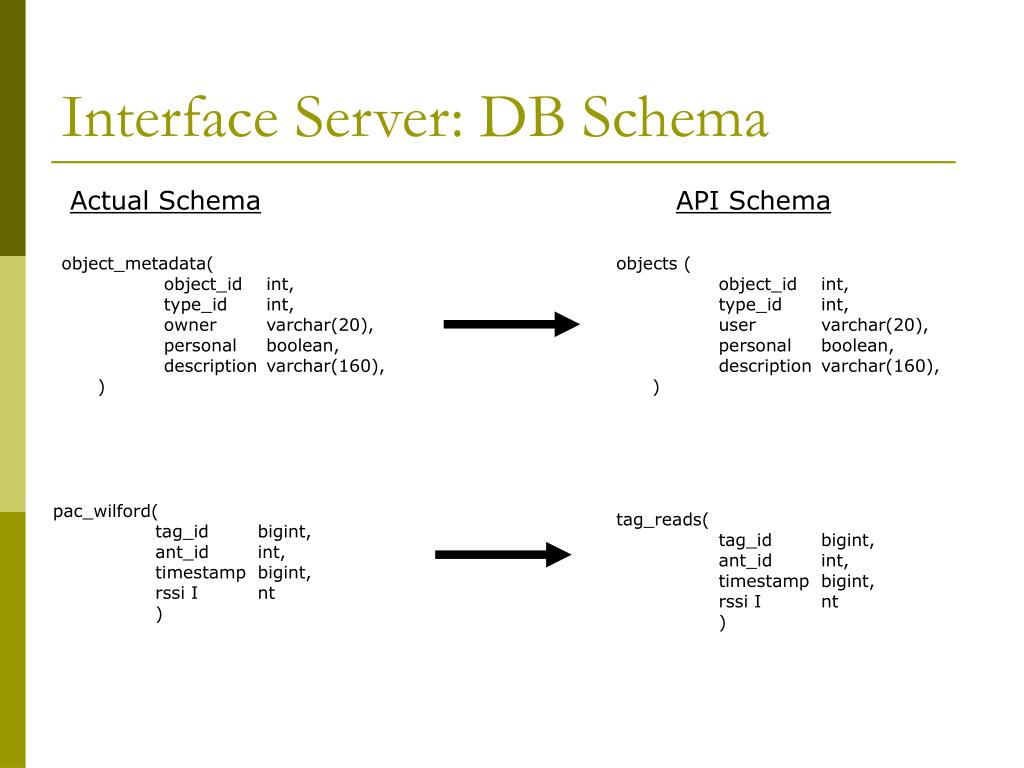 Interface Server: DB Schema

Actual Schema

object_metadata(
object_id int,
type_id int,
owner varchar(20),
personal boolean,
description varchar(160),
)

pac_wilford(
tag_id bigint,
ant_id int,
timestamp bigint,
rssi I nt
)

API Schema

objects (
object_id int,
type_id int,
user varchar(20),
personal boolean,
description varchar(160),
)

tag_reads(
tag_id bigint,
ant_id int,
timestamp bigint,
rssi I nt
)